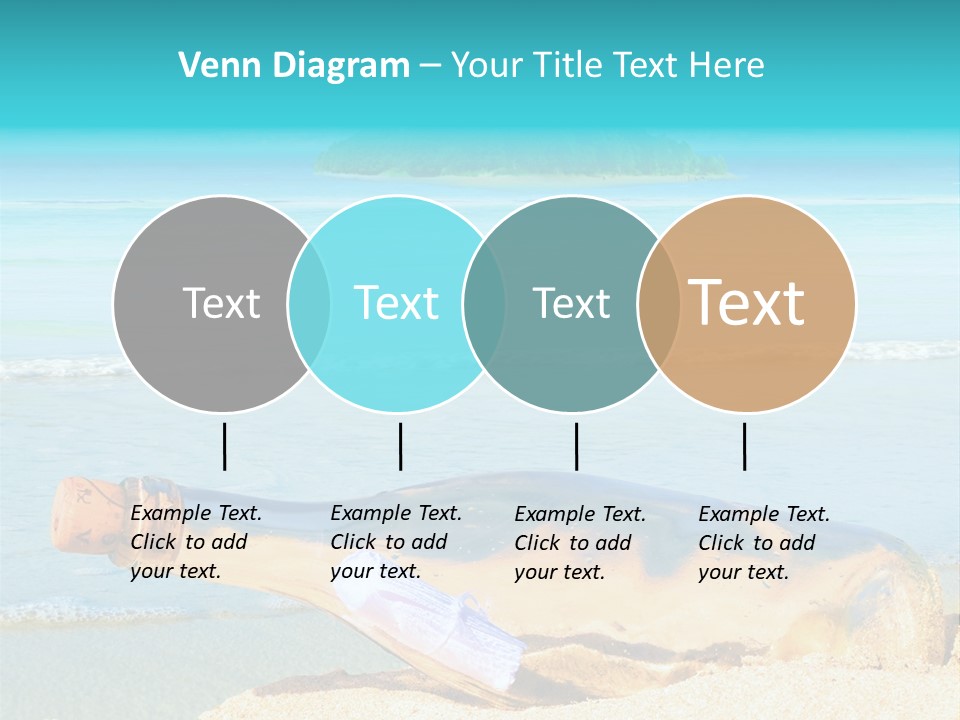 Venn Diagram – Your Title Text Here

Text

Text

Text

Text

Example Text. Click to add your text.

Example Text. Click to add your text.

Example Text. Click to add your text.

Example Text. Click to add your text.